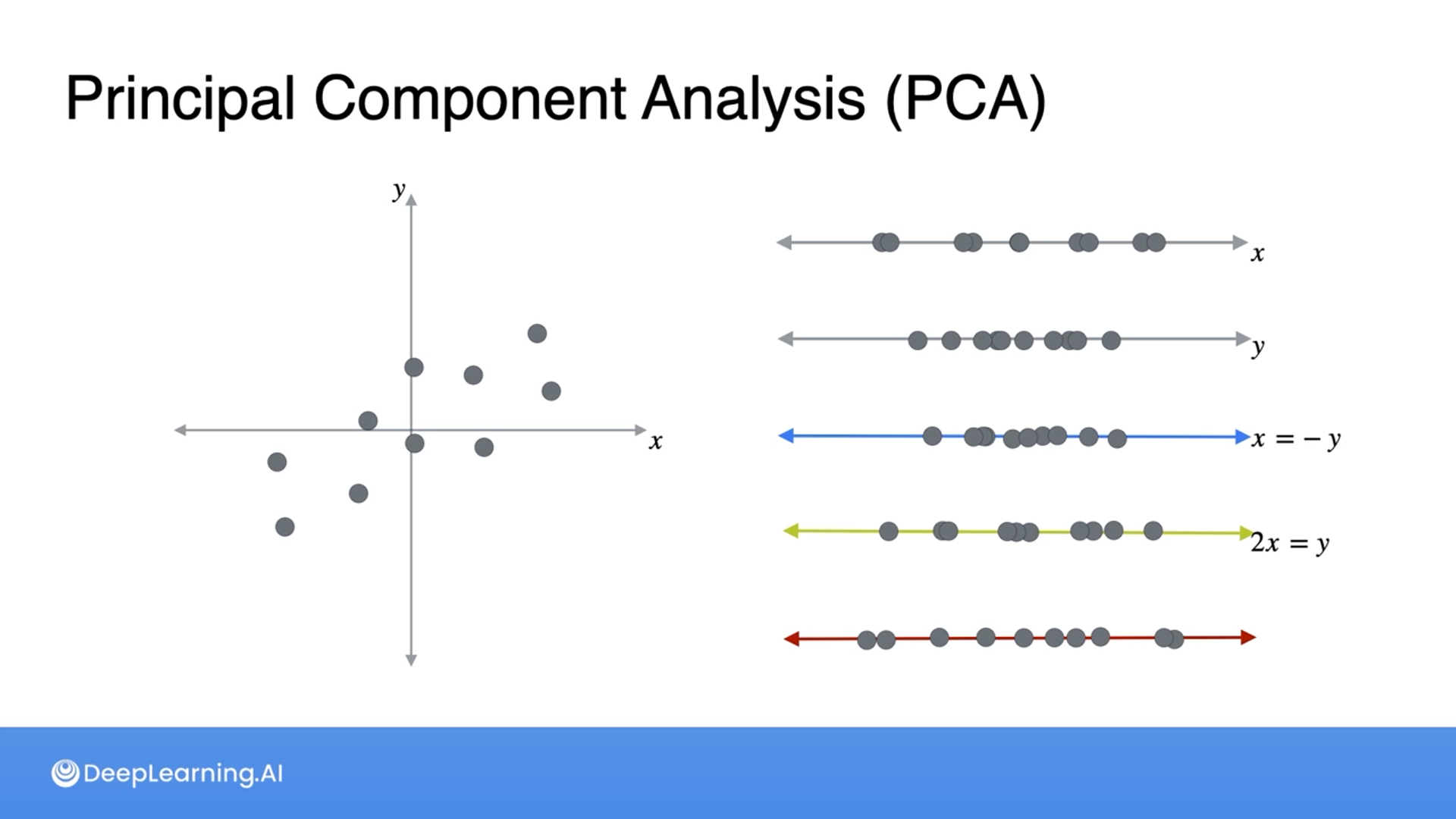 Principal Component Analysis (PCA)

$y$

$x$

$x$

$y$

$x = -y$

$2x = y$

DeepLearning.AI